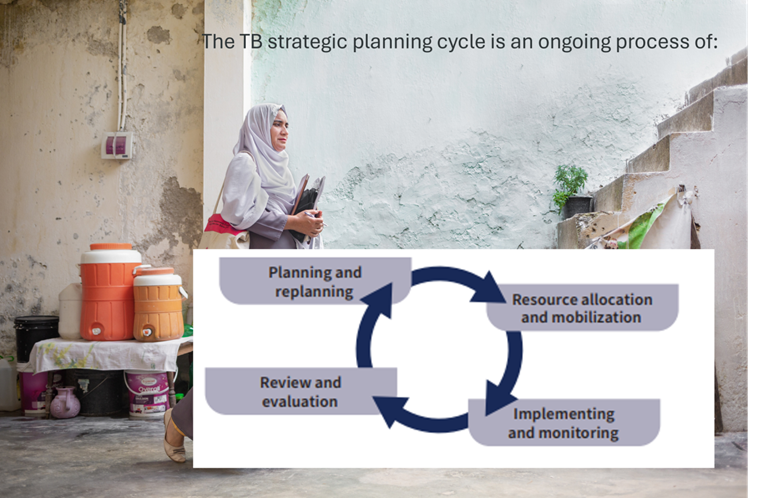 The TB strategic planning cycle is an ongoing process of:

Planning and replanning

Resource allocation and mobilization

Implementing and monitoring

Review and evaluation